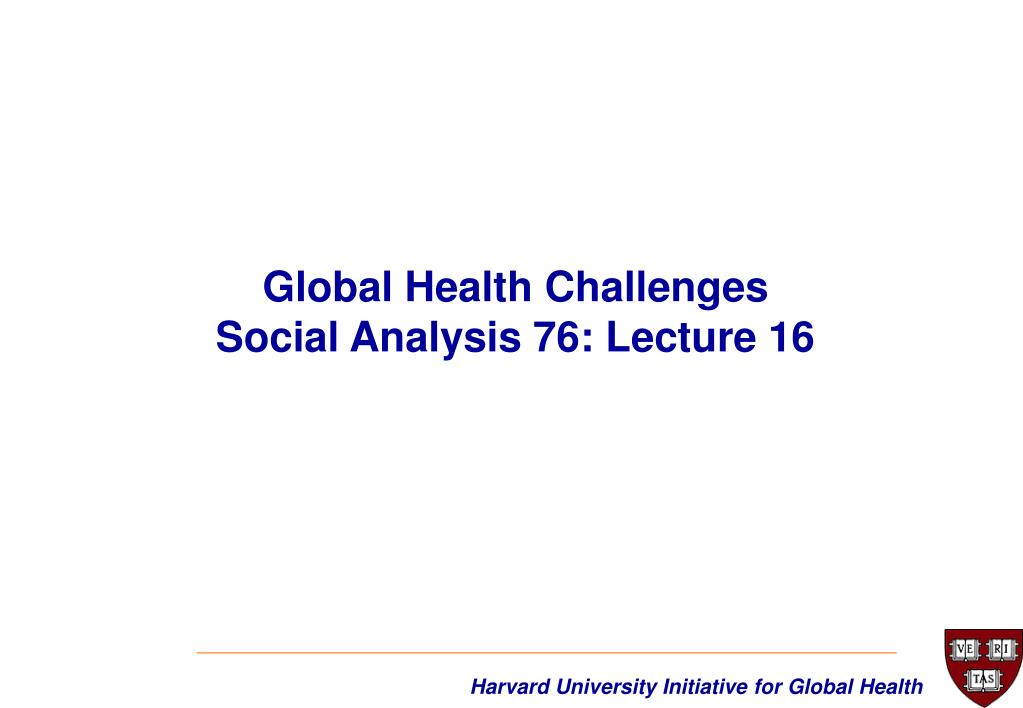 Global Health Challenges
Social Analysis 76: Lecture 16

Harvard University Initiative for Global Health

VE RI TAS